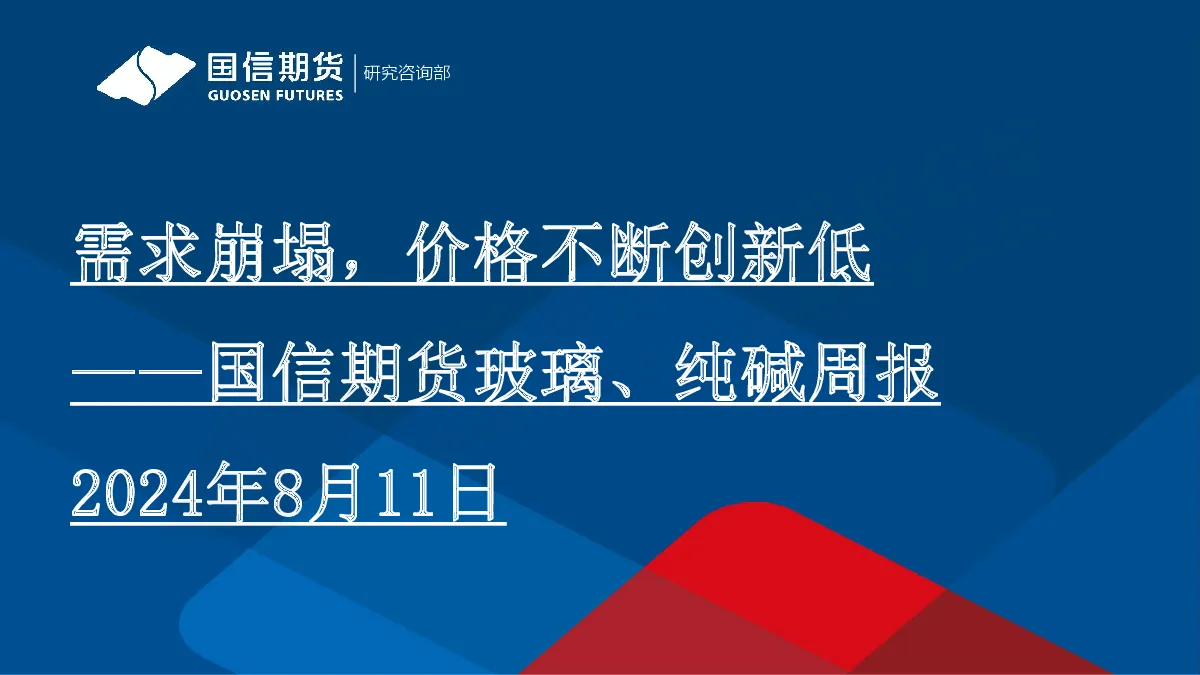 国信期货
GUOSEN FUTURES
研究咨询部

需求崩塌，价格不断创新低

——国信期货玻璃、纯碱周报

2024年8月11日